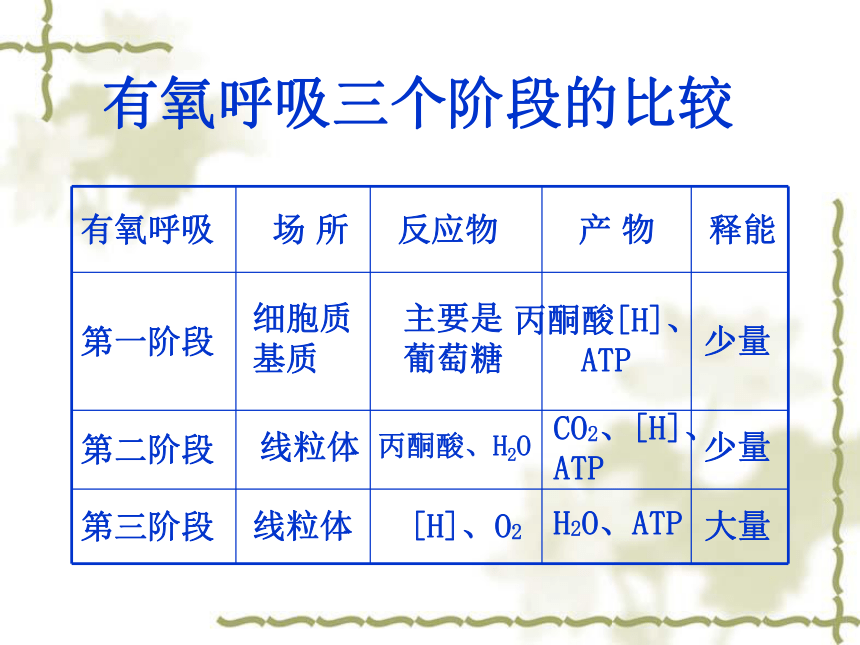 有氧呼吸三个阶段的比较

| 有氧呼吸 | 场 所 | 反应物 | 产 物 | 释能 |
|---|---|---|---|---|
| 第一阶段 | 细胞质基质 | 主要是葡萄糖 | 丙酮酸[H]、ATP | 少量 |
| 第二阶段 | 线粒体 | 丙酮酸、$H_2O$ | $CO_2$、[H]、ATP | 少量 |
| 第三阶段 | 线粒体 | [H]、$O_2$ | $H_2O$、ATP | 大量 |